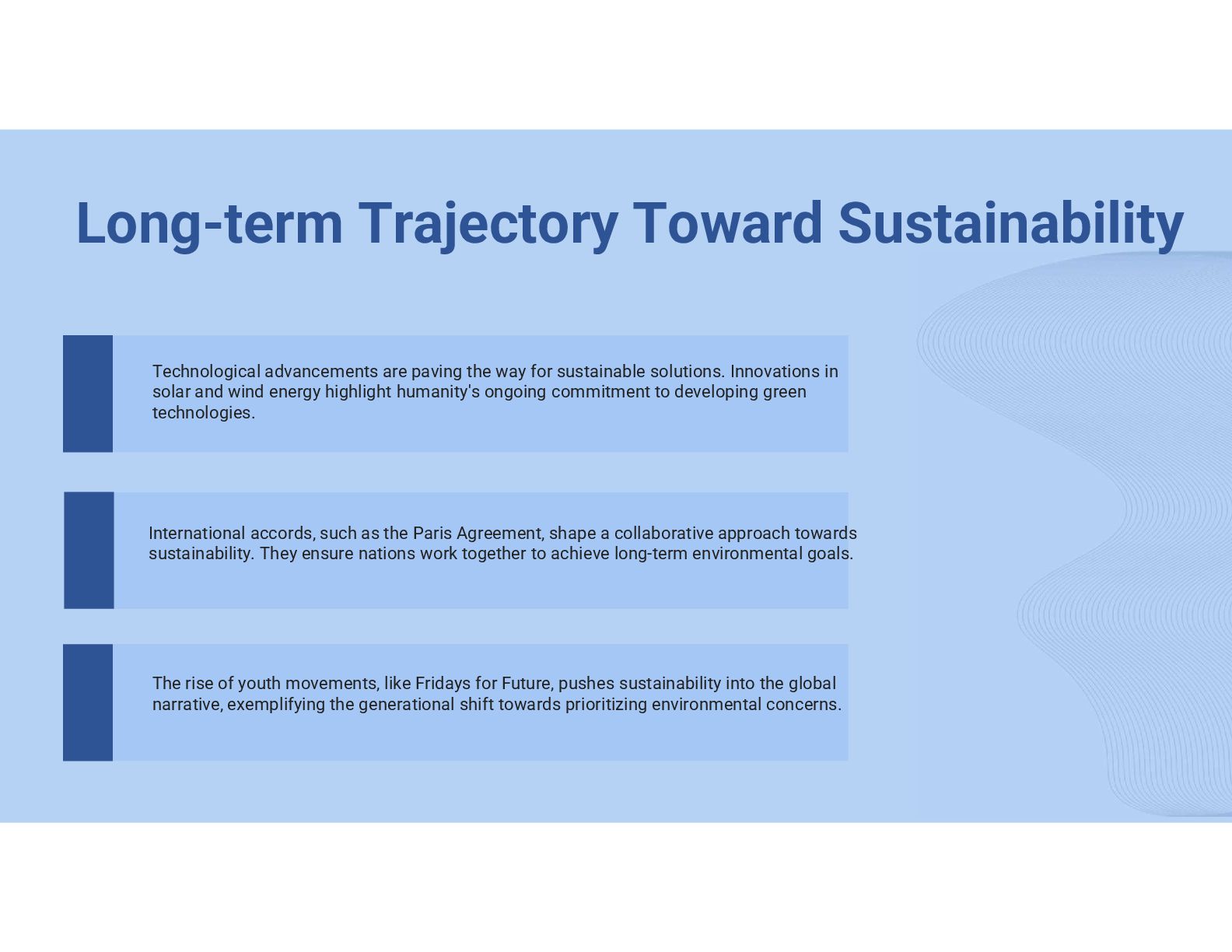 Long-term Trajectory Toward Sustainability

Technological advancements are paving the way for sustainable solutions. Innovations in solar and wind energy highlight humanity's ongoing commitment to developing green technologies.

International accords, such as the Paris Agreement, shape a collaborative approach towards sustainability. They ensure nations work together to achieve long-term environmental goals.

The rise of youth movements, like Fridays for Future, pushes sustainability into the global narrative, exemplifying the generational shift towards prioritizing environmental concerns.